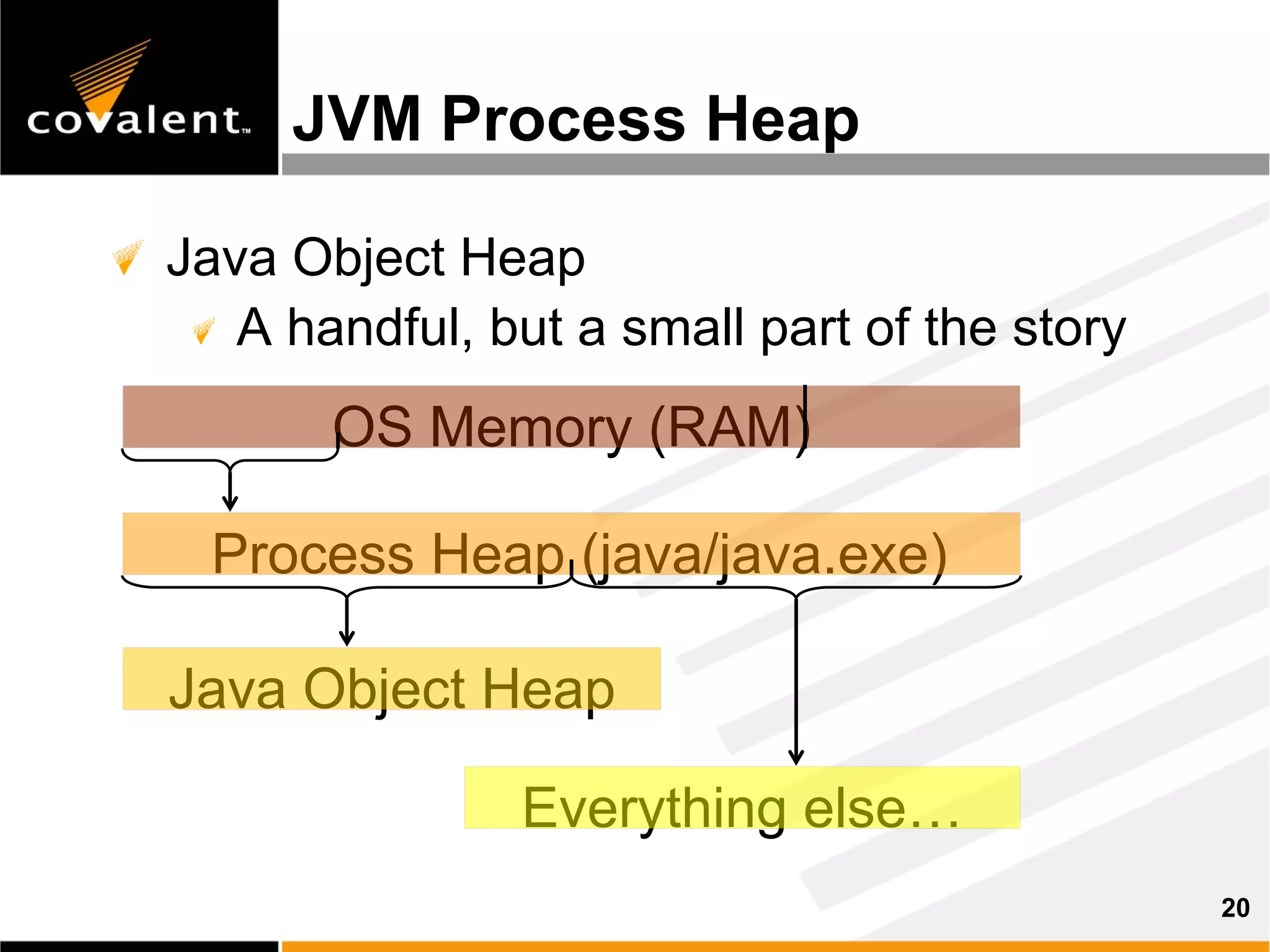 covalent™

JVM Process Heap

Java Object Heap

A handful, but a small part of the story

OS Memory (RAM)

Process Heap (java/java.exe)

Java Object Heap

Everything else…

20